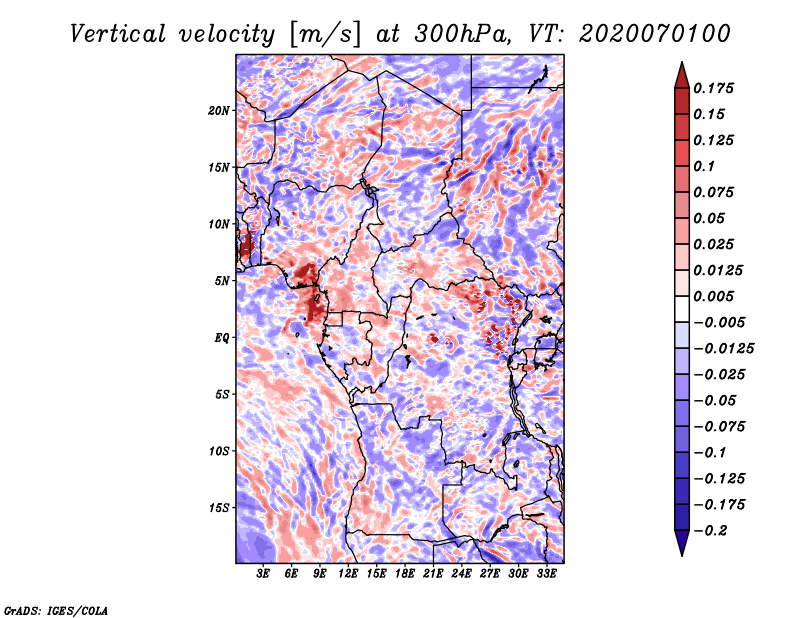 Vertical velocity [m/s] at 300hPa, VT: 2020070100

20N
15N
10N
5N
EQ
5S
10S
15S

3E 6E 9E 12E 15E 18E 21E 24E 27E 30E 33E

0.175
0.15
0.125
0.1
0.075
0.05
0.025
0.0125
0.005
−0.005
−0.0125
−0.025
−0.05
−0.075
−0.1
−0.125
−0.175
−0.2

GrADS: IGES/COLA